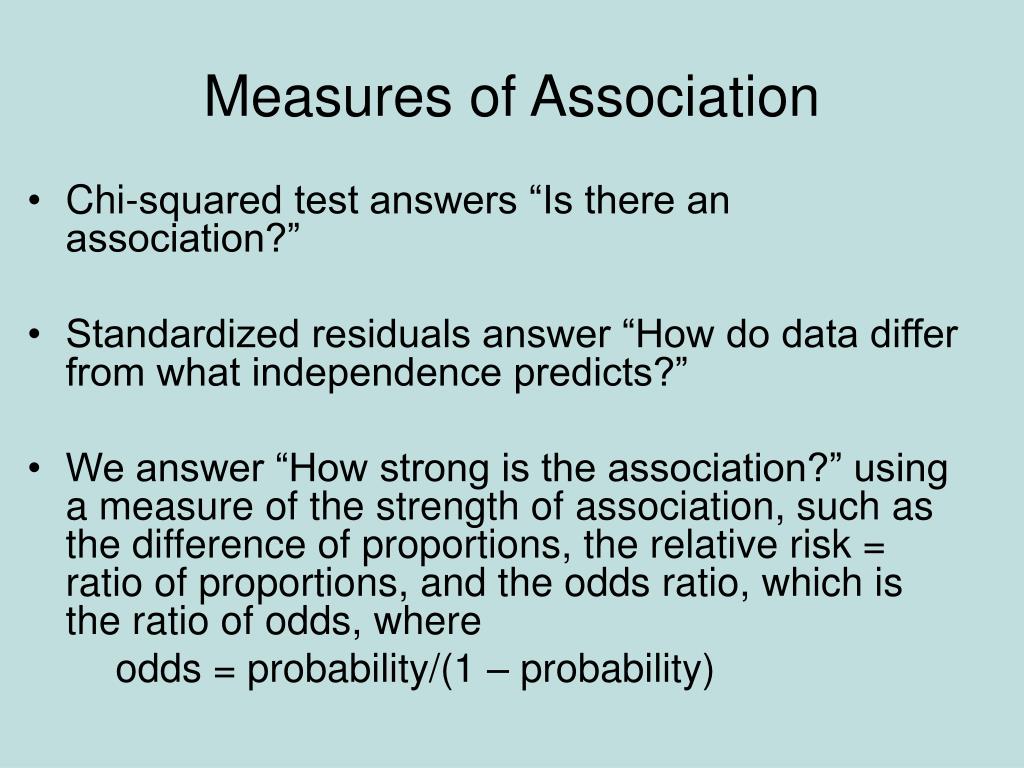 Measures of Association

• Chi-squared test answers “Is there an association?”

• Standardized residuals answer “How do data differ from what independence predicts?”

• We answer “How strong is the association?” using a measure of the strength of association, such as the difference of proportions, the relative risk = ratio of proportions, and the odds ratio, which is the ratio of odds, where

odds = probability/(1 – probability)